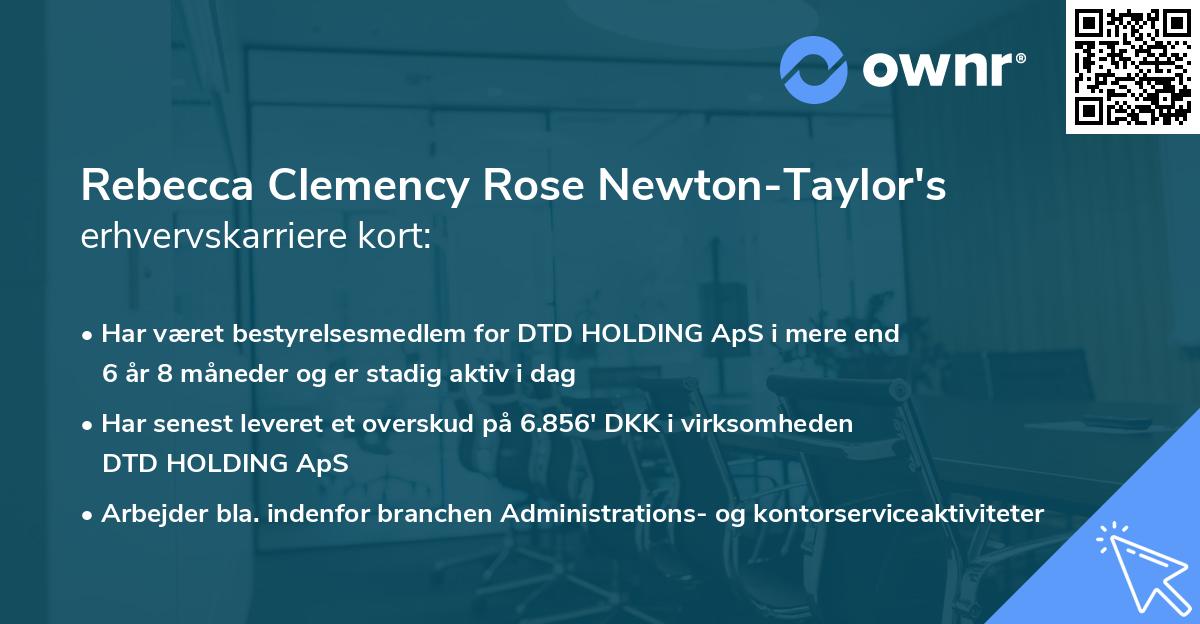 ownr®

Rebecca Clemency Rose Newton-Taylor's erhvervskarriere kort:

• Har været bestyrelsesmedlem for DTD HOLDING ApS i mere end 6 år 8 måneder og er stadig aktiv i dag

• Har senest leveret et overskud på 6.856' DKK i virksomheden DTD HOLDING ApS

• Arbejder bla. indenfor branchen Administrations- og kontorserviceaktiviteter